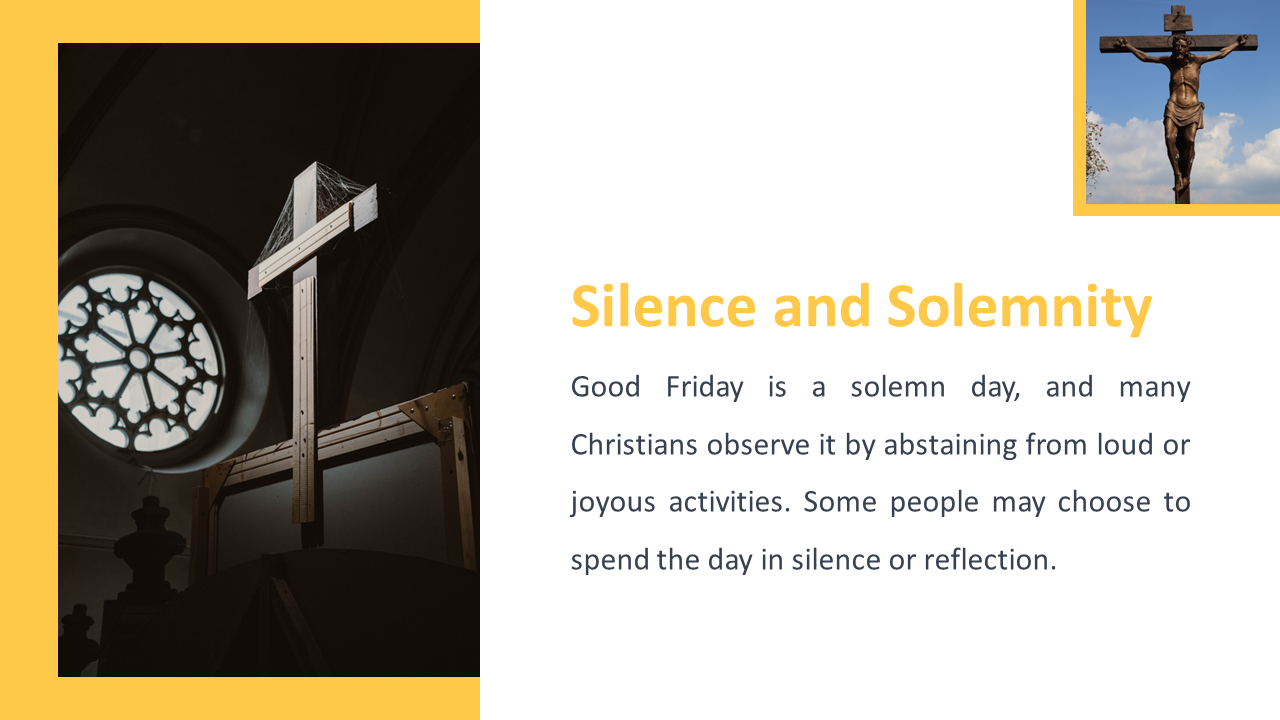 Silence and Solemnity

Good Friday is a solemn day, and many Christians observe it by abstaining from loud or joyous activities. Some people may choose to spend the day in silence or reflection.